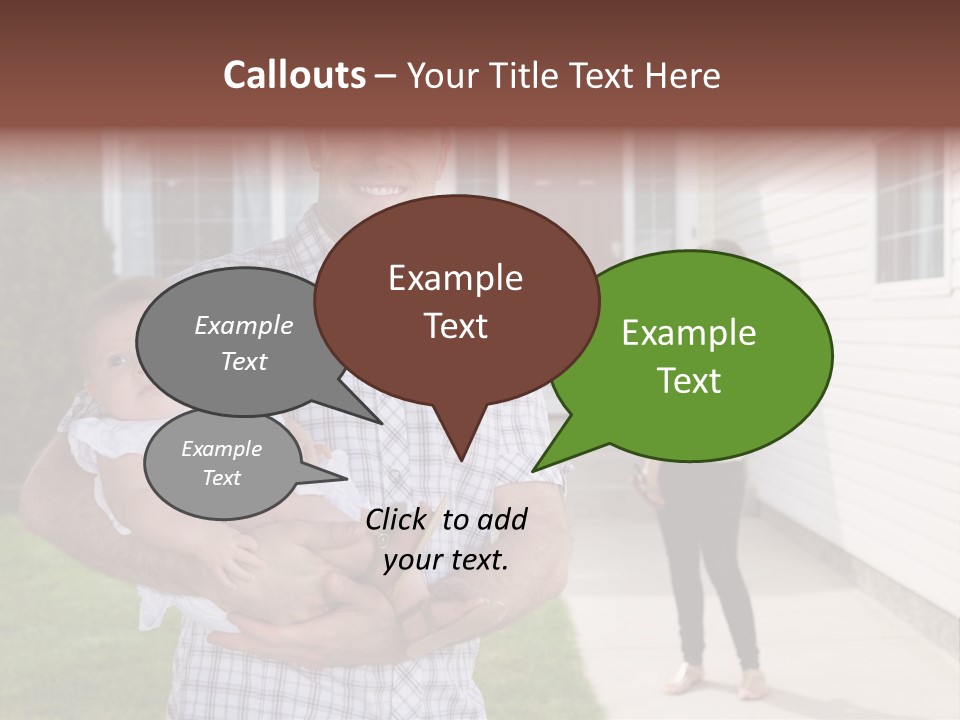 Callouts – Your Title Text Here

Example Text

Example Text

Example Text

Example Text

Click to add your text.